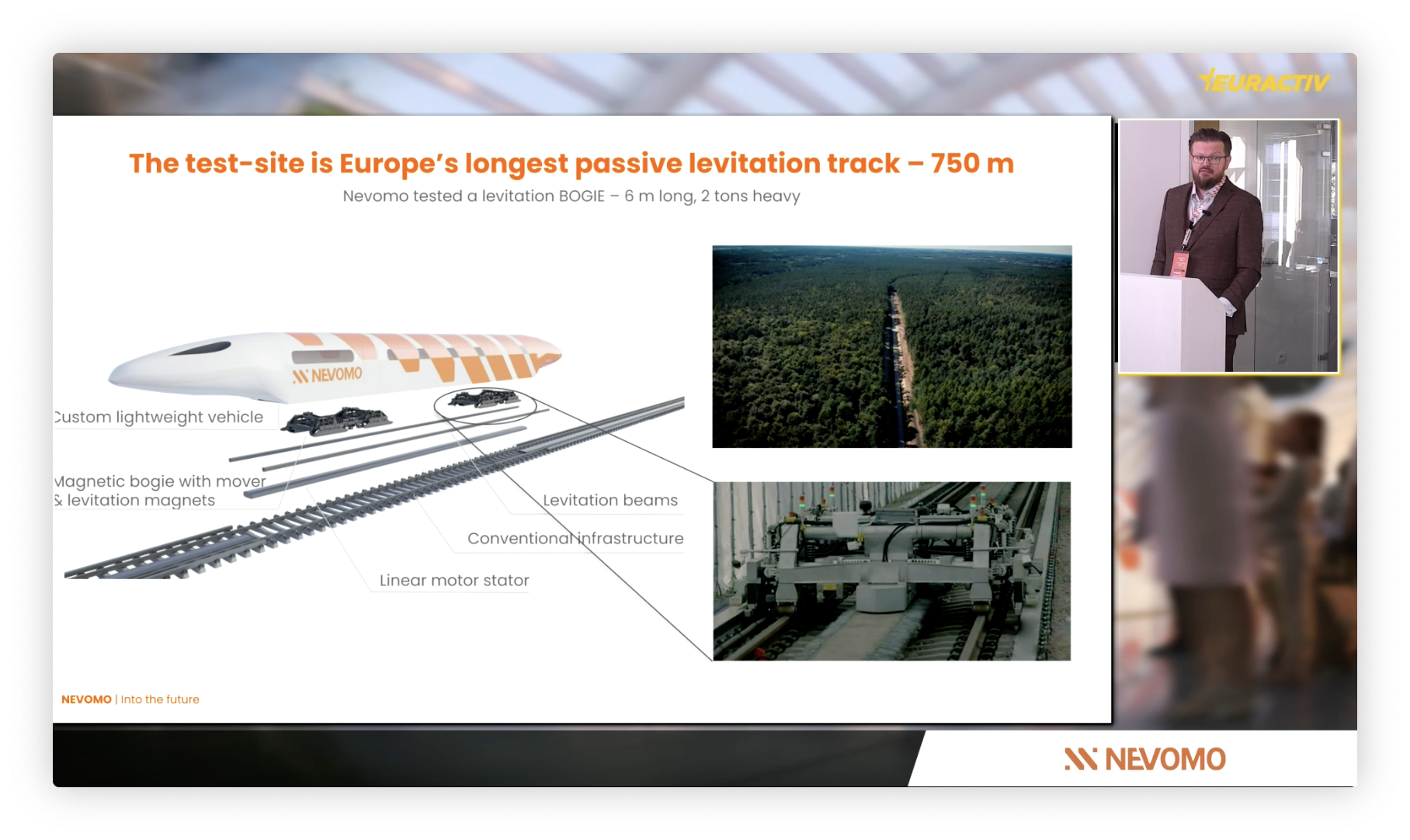 EURACTIV

The test-site is Europe's longest passive levitation track – 750 m

Nevomo tested a levitation BOGIE – 6 m long, 2 tons heavy

NEVOMO

Custom lightweight vehicle

Magnetic bogie with mover & levitation magnets

Levitation beams

Conventional infrastructure

Linear motor stator

NEVOMO | Into the future

NEVOMO